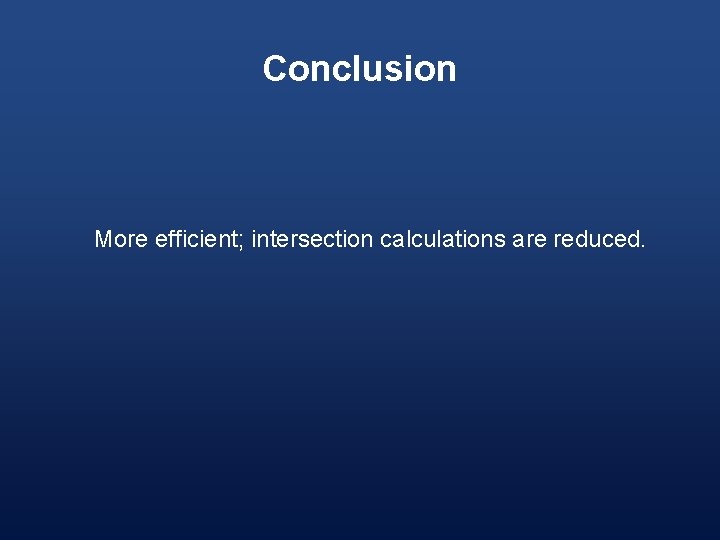 Conclusion

More efficient; intersection calculations are reduced.